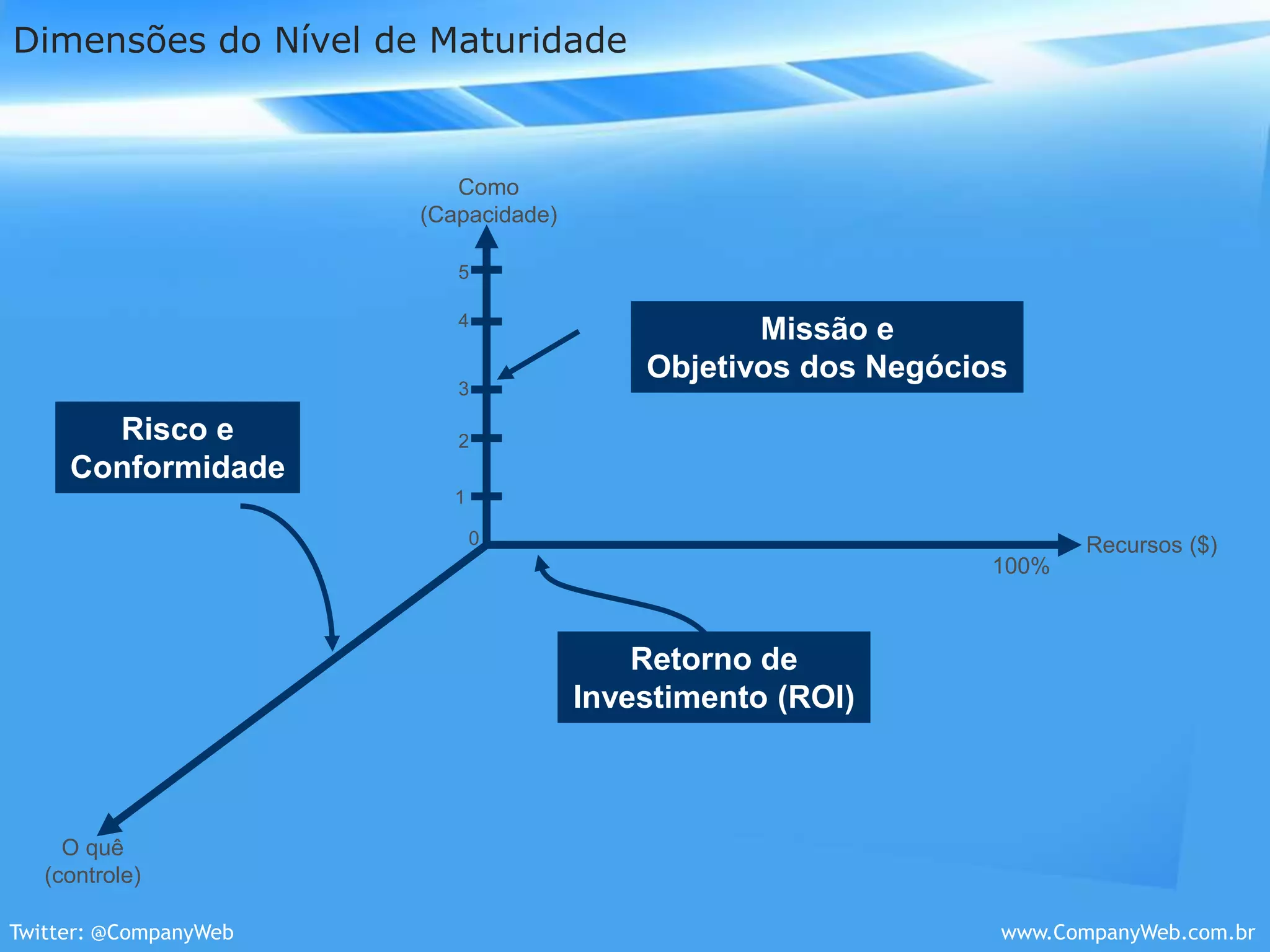 Dimensões do Nível de Maturidade

Como
(Capacidade)

5
4
3
2
1
0

Missão e
Objetivos dos Negócios

Risco e
Conformidade

Recursos ($)
100%

Retorno de
Investimento (ROI)

O quê
(controle)

Twitter: @CompanyWeb

www.CompanyWeb.com.br